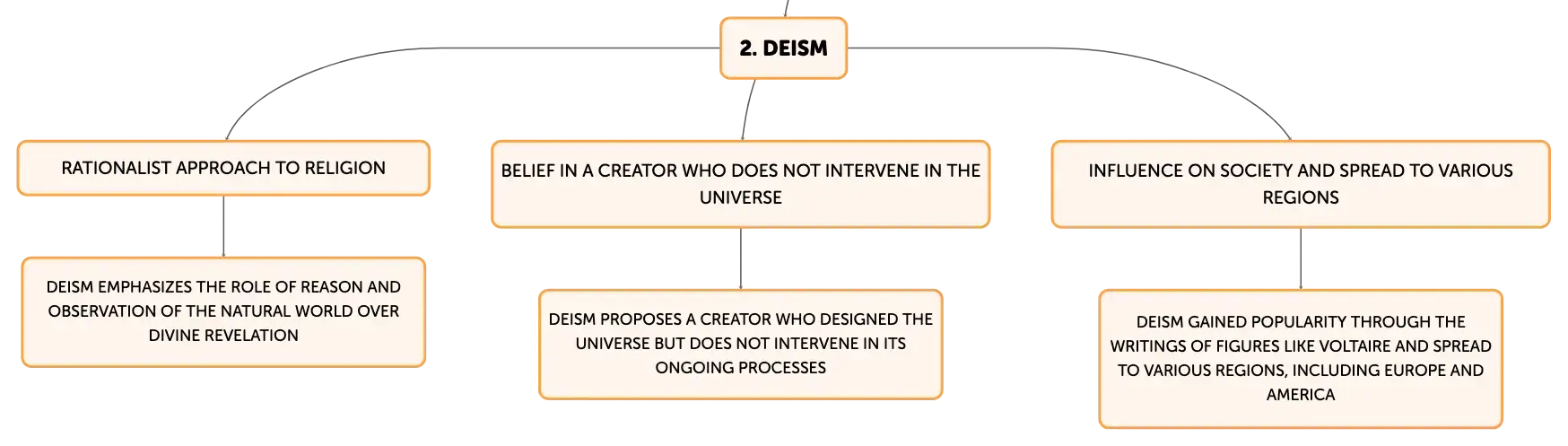 2. DEISM

RATIONALIST APPROACH TO RELIGION

DEISM EMPHASIZES THE ROLE OF REASON AND OBSERVATION OF THE NATURAL WORLD OVER DIVINE REVELATION

BELIEF IN A CREATOR WHO DOES NOT INTERVENE IN THE UNIVERSE

DEISM PROPOSES A CREATOR WHO DESIGNED THE UNIVERSE BUT DOES NOT INTERVENE IN ITS ONGOING PROCESSES

INFLUENCE ON SOCIETY AND SPREAD TO VARIOUS REGIONS

DEISM GAINED POPULARITY THROUGH THE WRITINGS OF FIGURES LIKE VOLTAIRE AND SPREAD TO VARIOUS REGIONS, INCLUDING EUROPE AND AMERICA